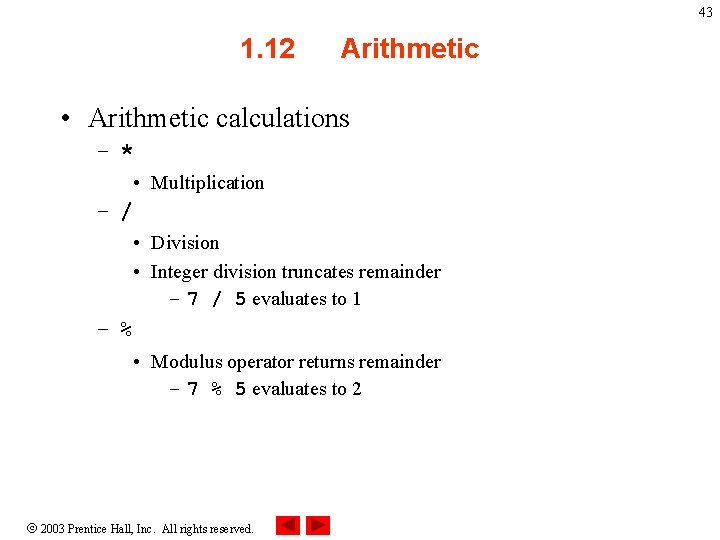 43

1.12 Arithmetic

• Arithmetic calculations
– *
• Multiplication
– /
• Division
• Integer division truncates remainder
– 7 / 5 evaluates to 1
– %
• Modulus operator returns remainder
– 7 % 5 evaluates to 2

© 2003 Prentice Hall, Inc. All rights reserved.